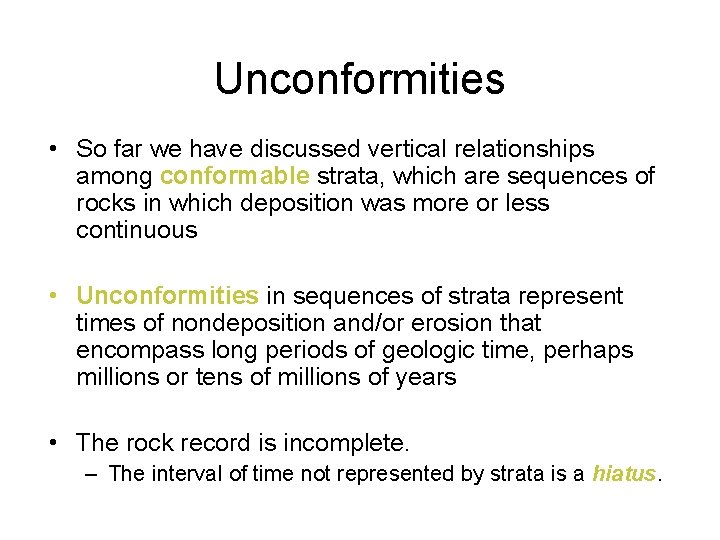 Unconformities

• So far we have discussed vertical relationships among conformable strata, which are sequences of rocks in which deposition was more or less continuous

• Unconformities in sequences of strata represent times of nondeposition and/or erosion that encompass long periods of geologic time, perhaps millions or tens of millions of years

• The rock record is incomplete.
– The interval of time not represented by strata is a hiatus.